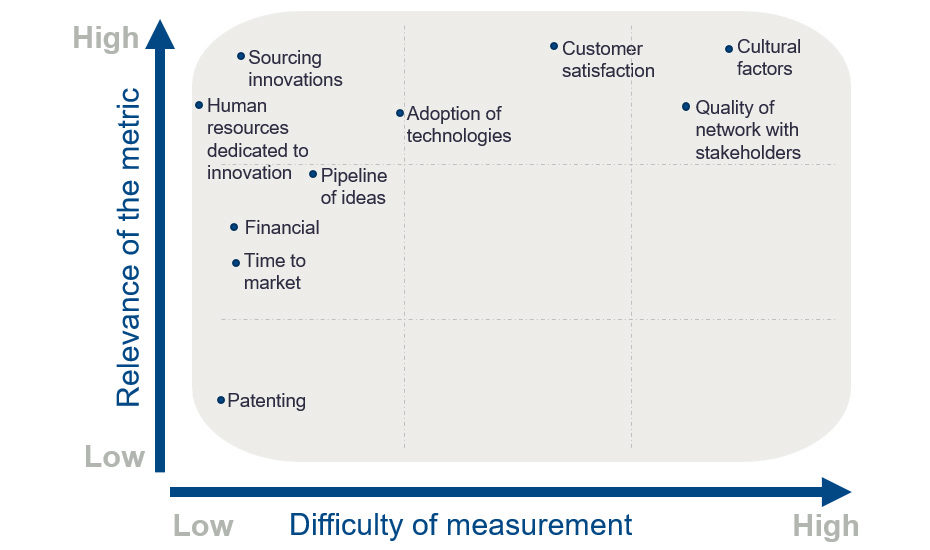 High

Relevance of the metric

Low

Sourcing innovations

Human resources dedicated to innovation

Adoption of technologies

Customer satisfaction

Cultural factors

Quality of network with stakeholders

Pipeline of ideas

Financial

Time to market

Patenting

Low

Difficulty of measurement

High